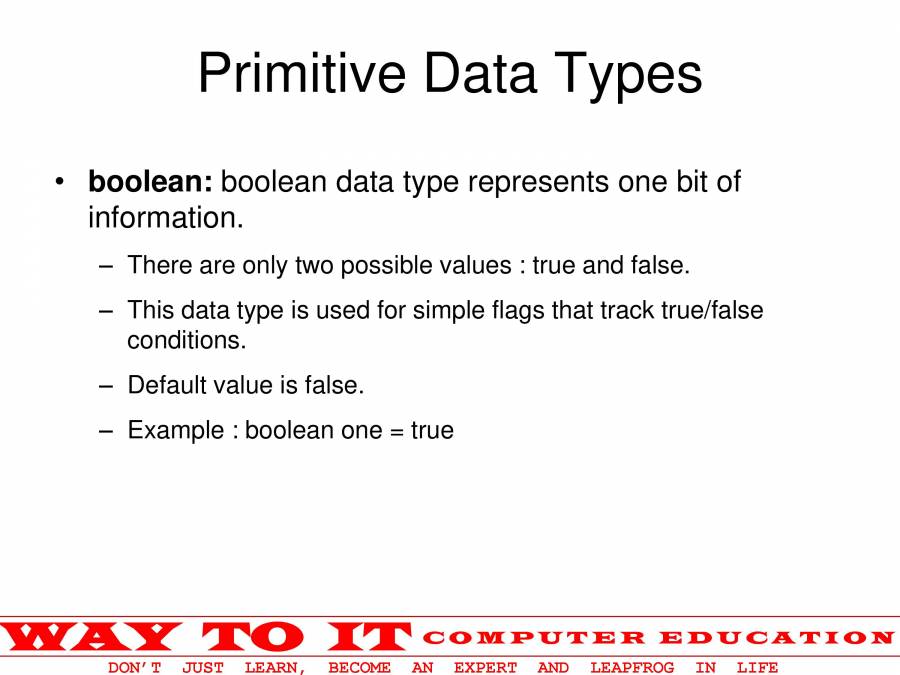 Primitive Data Types

• **boolean:** boolean data type represents one bit of information.

– There are only two possible values : true and false.

– This data type is used for simple flags that track true/false conditions.

– Default value is false.

– Example : boolean one = true

WAY TO IT COMPUTER EDUCATION

DON'T JUST LEARN, BECOME AN EXPERT AND LEAPFROG IN LIFE